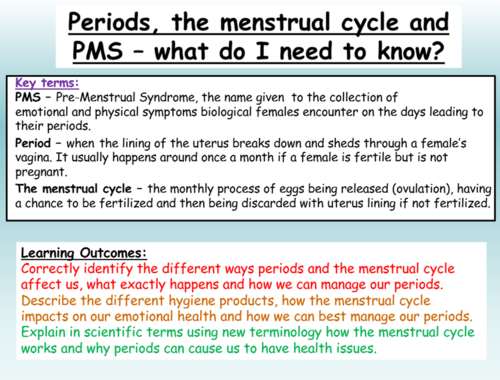 Periods, the menstrual cycle and PMS – what do I need to know?

Key terms:

PMS – Pre-Menstrual Syndrome, the name given to the collection of emotional and physical symptoms biological females encounter on the days leading to their periods.

Period – when the lining of the uterus breaks down and sheds through a female's vagina. It usually happens around once a month if a female is fertile but is not pregnant.

The menstrual cycle – the monthly process of eggs being released (ovulation), having a chance to be fertilized and then being discarded with uterus lining if not fertilized.

Learning Outcomes:

Correctly identify the different ways periods and the menstrual cycle affect us, what exactly happens and how we can manage our periods.

Describe the different hygiene products, how the menstrual cycle impacts on our emotional health and how we can best manage our periods.

Explain in scientific terms using new terminology how the menstrual cycle works and why periods can cause us to have health issues.